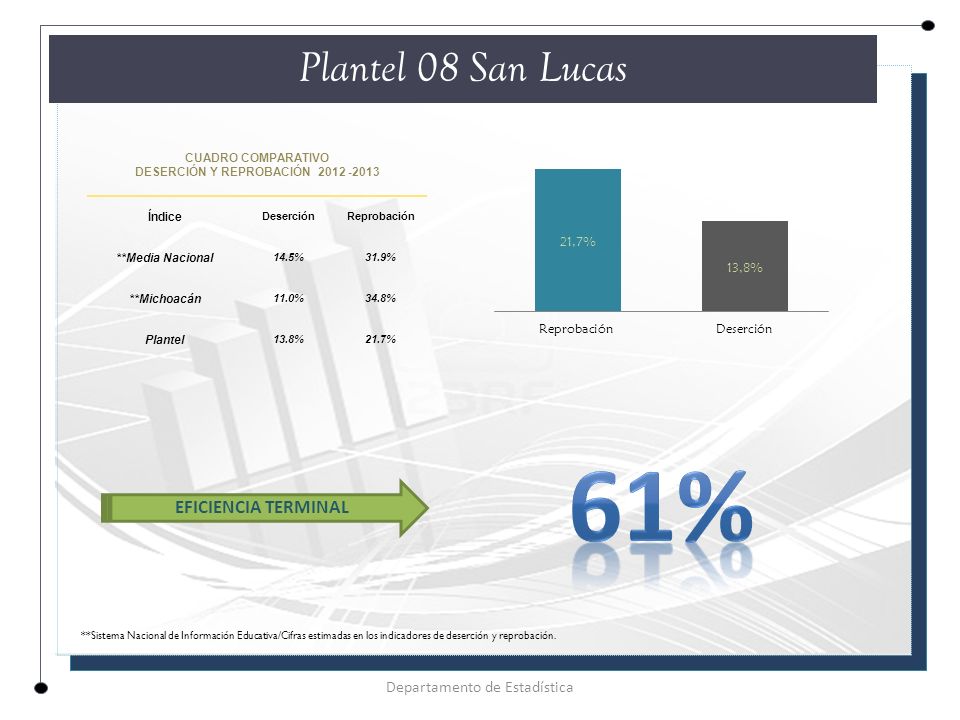 Plantel 08 San Lucas

CUADRO COMPARATIVO
DESERCIÓN Y REPROBACIÓN 2012 -2013

| Índice | Deserción | Reprobación |
|---|---|---|
| **Media Nacional | 14.5% | 31.9% |
| **Michoacán | 11.0% | 34.8% |
| Plantel | 13.8% | 21.7% |

21.7%
13.8%
Reprobación
Deserción

EFICIENCIA TERMINAL

61%

**Sistema Nacional de Información Educativa/Cifras estimadas en los indicadores de deserción y reprobación.

Departamento de Estadística